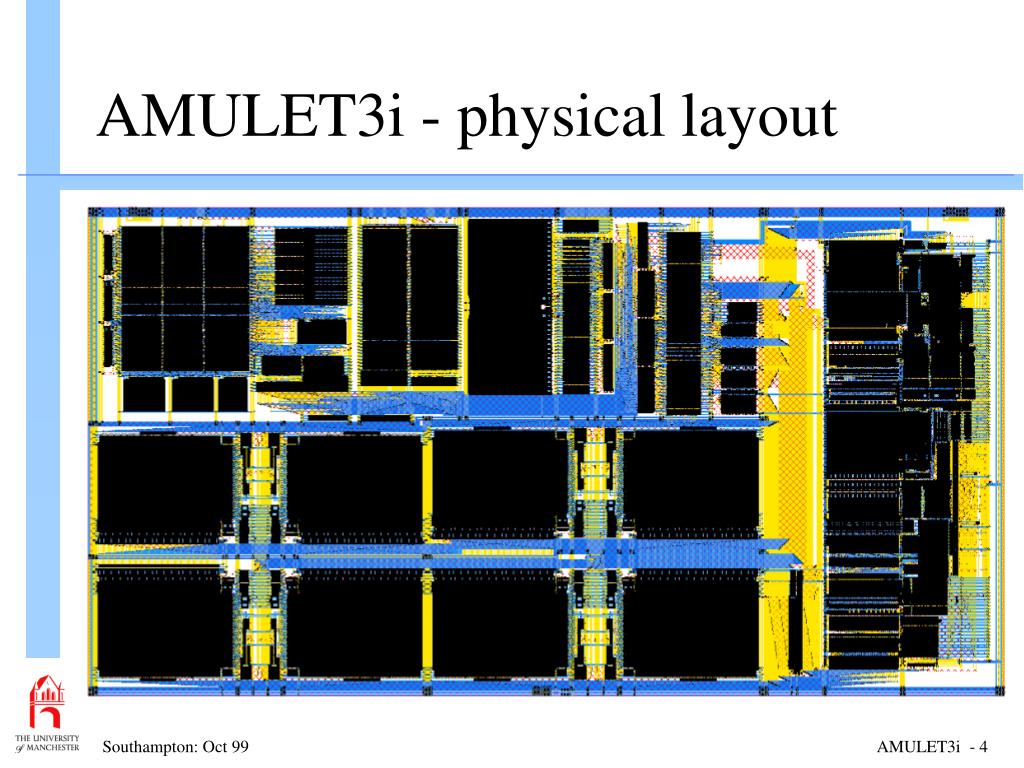 AMULET3i - physical layout

THE UNIVERSITY of MANCHESTER

Southampton: Oct 99

AMULET3i - 4